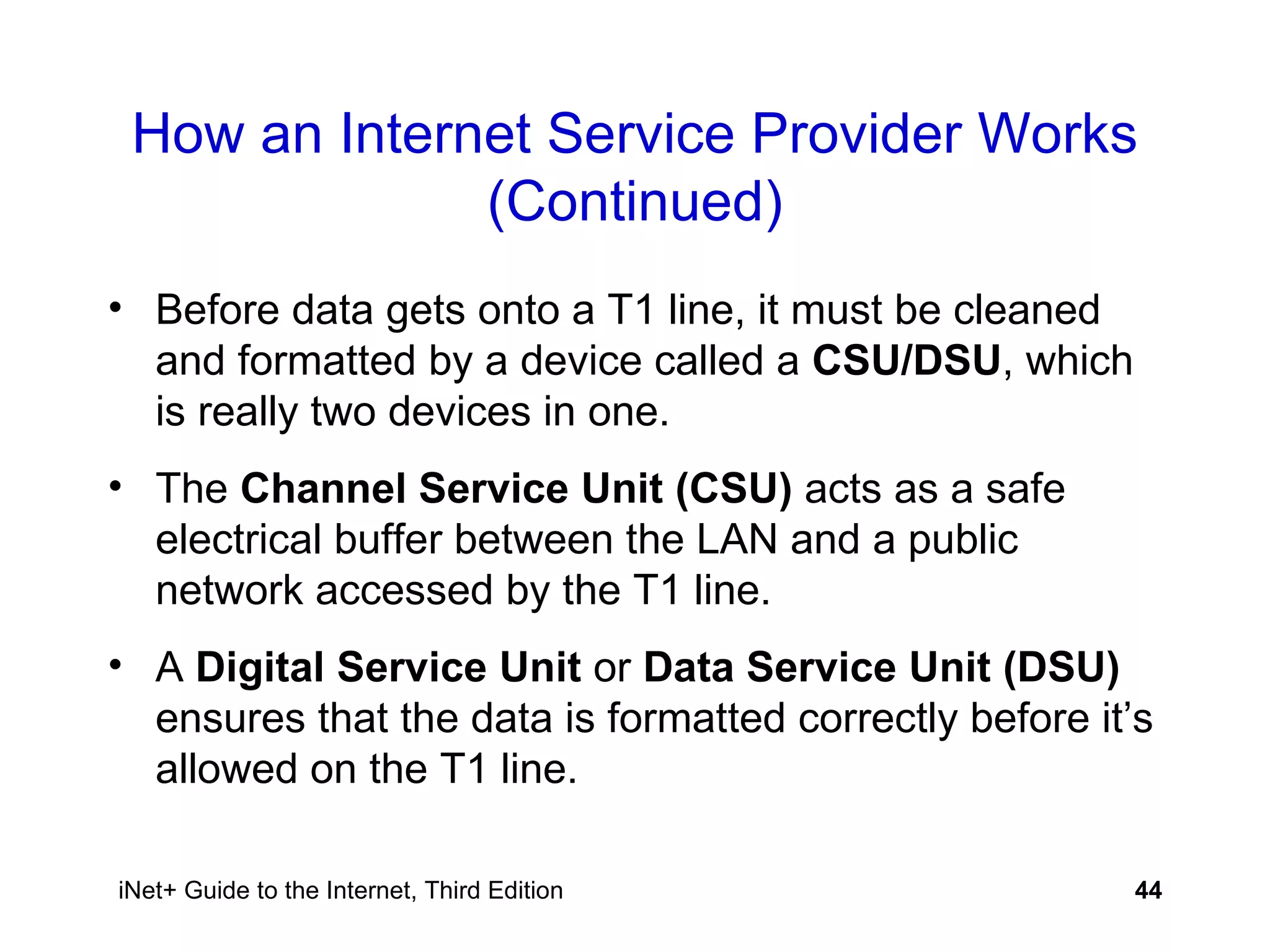 How an Internet Service Provider Works (Continued)

• Before data gets onto a T1 line, it must be cleaned and formatted by a device called a CSU/DSU, which is really two devices in one.

• The Channel Service Unit (CSU) acts as a safe electrical buffer between the LAN and a public network accessed by the T1 line.

• A Digital Service Unit or Data Service Unit (DSU) ensures that the data is formatted correctly before it's allowed on the T1 line.

iNet+ Guide to the Internet, Third Edition

44